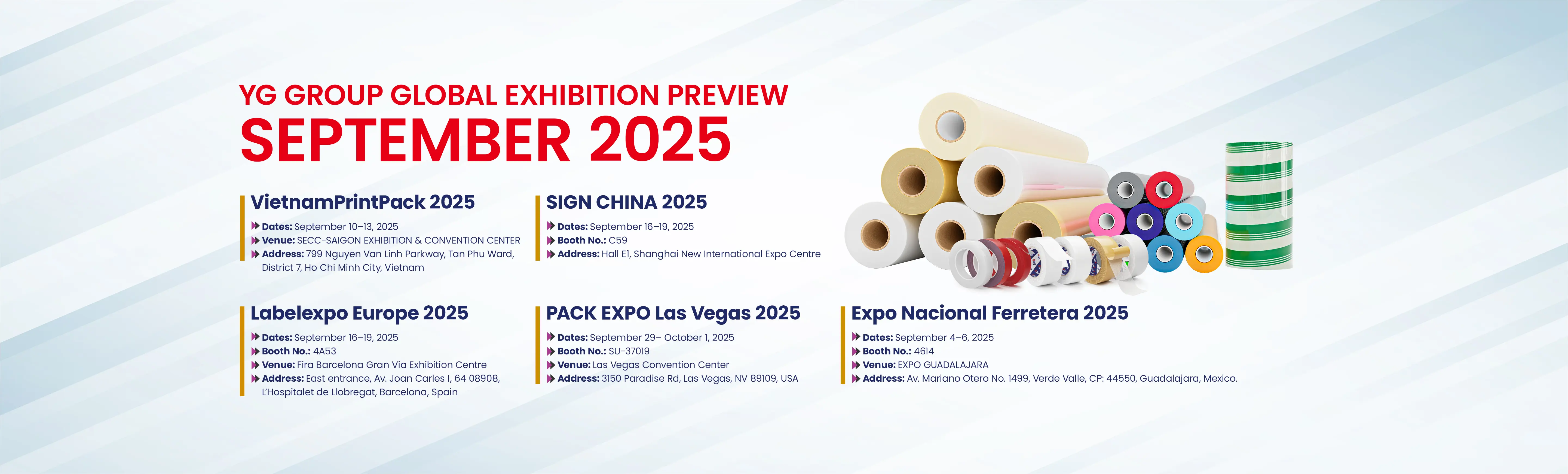 YG GROUP GLOBAL EXHIBITION PREVIEW
SEPTEMBER 2025

VietnamPrintPack 2025
Dates: September 10–13, 2025
Venue: SECC-SAIGON EXHIBITION & CONVENTION CENTER
Address: 799 Nguyen Van Linh Parkway, Tan Phu Ward, District 7, Ho Chi Minh City, Vietnam

SIGN CHINA 2025
Dates: September 16–19, 2025
Booth No.: C59
Address: Hall E1, Shanghai New International Expo Centre

Labelexpo Europe 2025
Dates: September 16–19, 2025
Booth No.: 4A53
Venue: Fira Barcelona Gran Via Exhibition Centre
Address: East entrance, Av. Joan Carles I, 64 08908, L'Hospitalet de Llobregat, Barcelona, Spain

PACK EXPO Las Vegas 2025
Dates: September 29– October 1, 2025
Booth No.: SU-37019
Venue: Las Vegas Convention Center
Address: 3150 Paradise Rd, Las Vegas, NV 89109, USA

Expo Nacional Ferretera 2025
Dates: September 4–6, 2025
Booth No.: 4614
Venue: EXPO GUADALAJARA
Address: Av. Mariano Otero No. 1499, Verde Valle, CP: 44550, Guadalajara, Mexico.